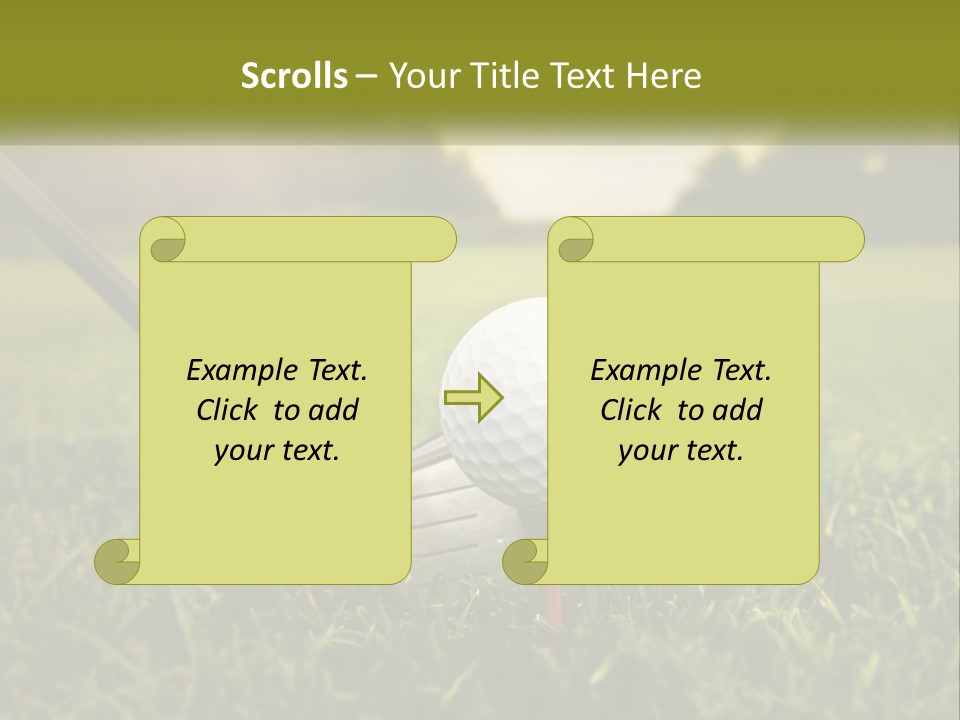 Scrolls – Your Title Text Here

Example Text. Click to add your text.

Example Text. Click to add your text.